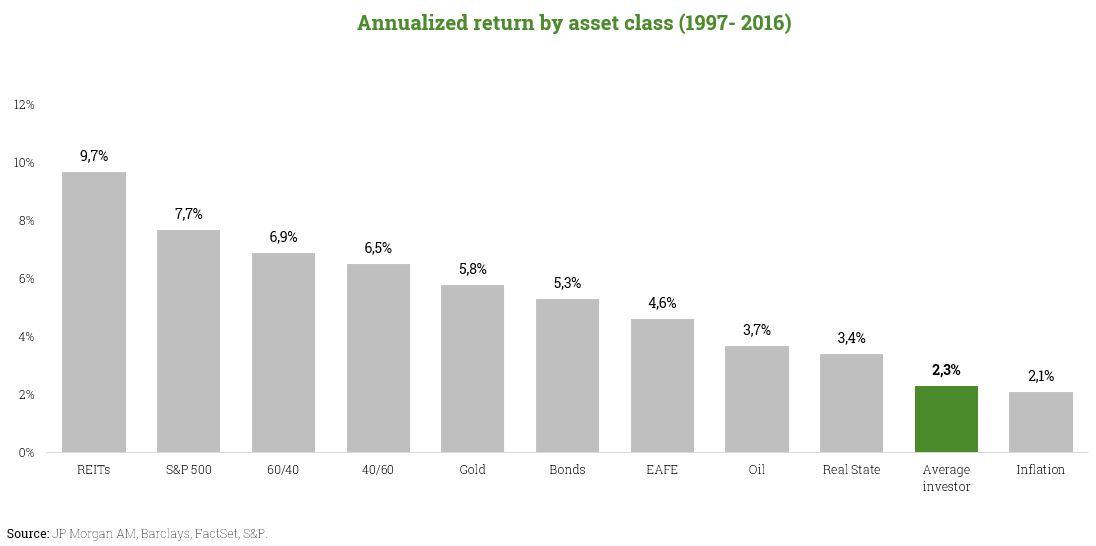 Annualized return by asset class (1997- 2016)

12%
10%
8%
6%
4%
2%
0%

9,7%
7,7%
6,9%
6,5%
5,8%
5,3%
4,6%
3,7%
3,4%
2,3%
2,1%

REITs
S&P 500
60/40
40/60
Gold
Bonds
EAFE
Oil
Real State
Average investor
Inflation

Source: JP Morgan AM, Barclays, FactSet, S&P.